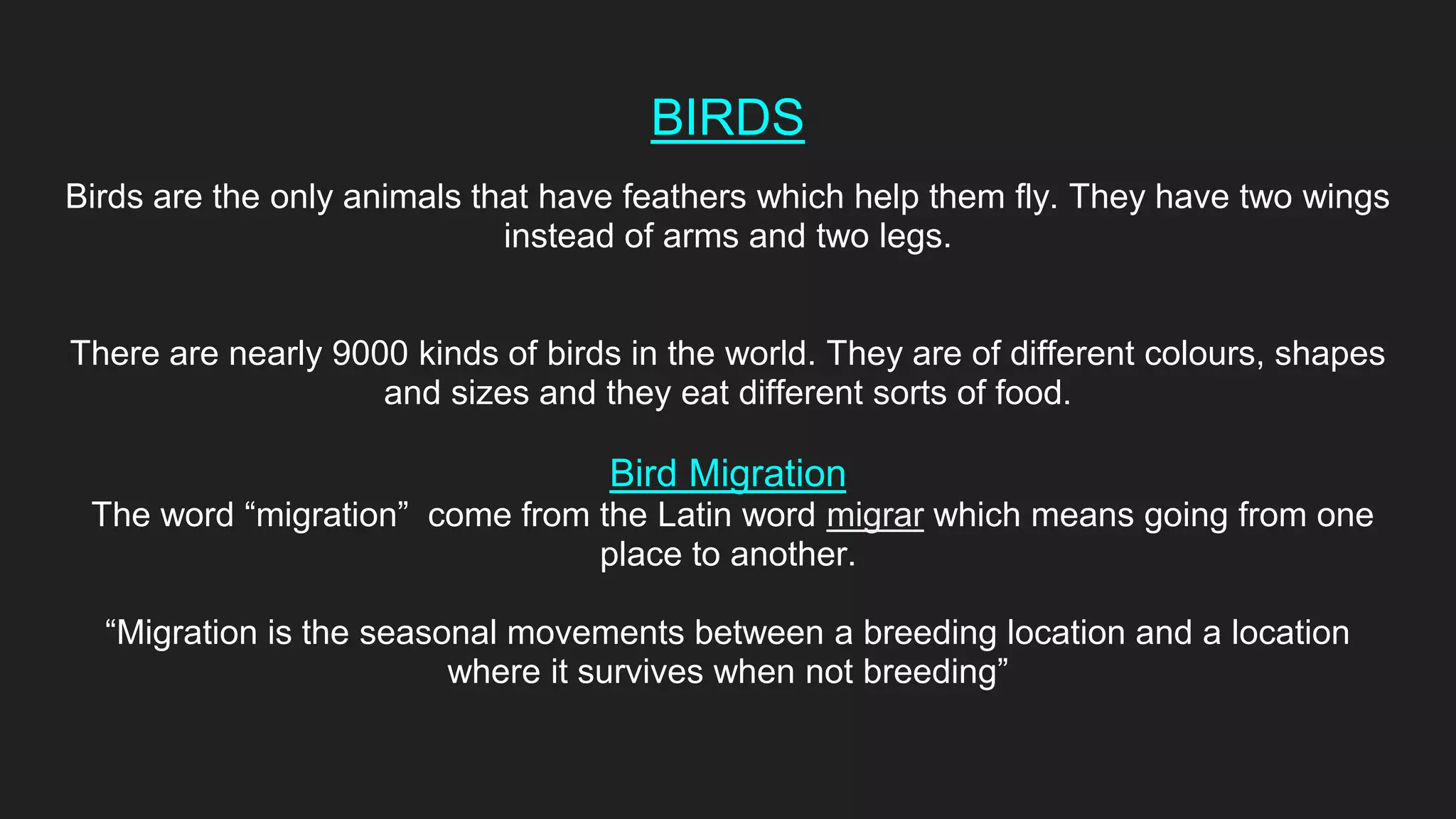 BIRDS

Birds are the only animals that have feathers which help them fly. They have two wings instead of arms and two legs.

There are nearly 9000 kinds of birds in the world. They are of different colours, shapes and sizes and they eat different sorts of food.

Bird Migration
The word “migration”  come from the Latin word migrar which means going from one place to another.

“Migration is the seasonal movements between a breeding location and a location where it survives when not breeding”